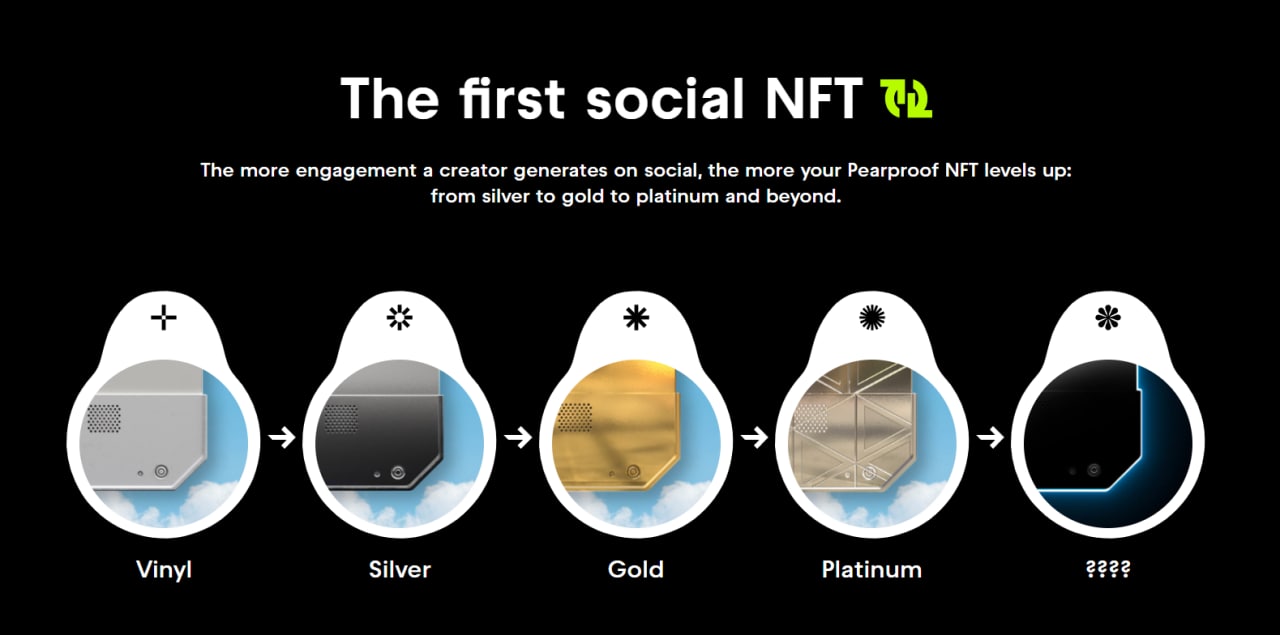 The first social NFT

The more engagement a creator generates on social, the more your Pearproof NFT levels up: from silver to gold to platinum and beyond.

Vinyl

Silver

Gold

Platinum

????